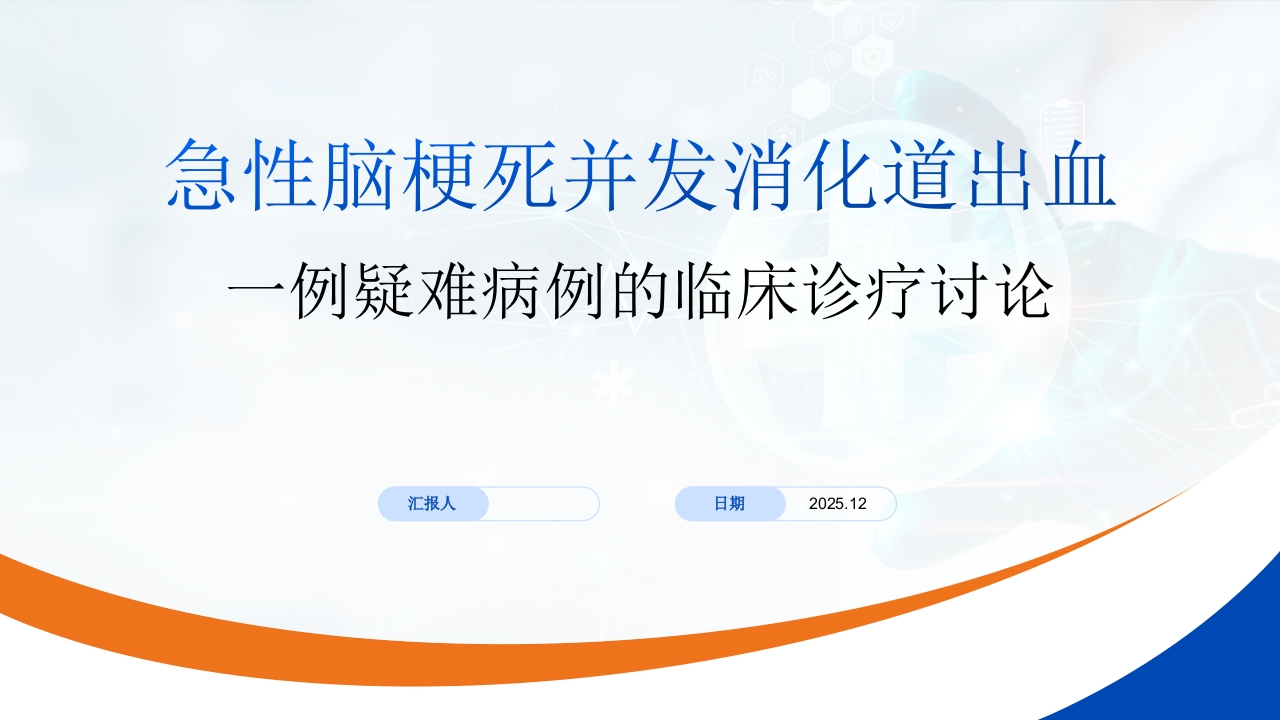 急性脑梗死并发消化道出血

一例疑难病例的临床诊疗讨论

汇报人

日期 2025.12